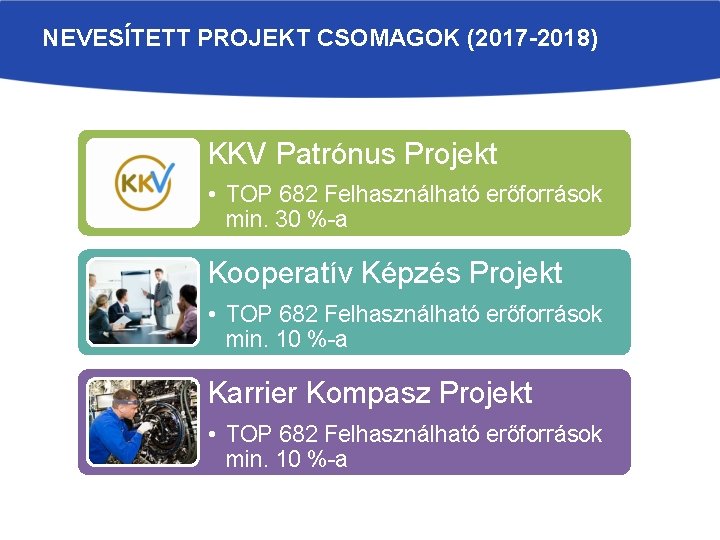 NEVESÍTETT PROJEKT CSOMAGOK (2017-2018)

KKV

KKV Patrónus Projekt

• TOP 682 Felhasználható erőforrások min. 30 %-a

Kooperatív Képzés Projekt

• TOP 682 Felhasználható erőforrások min. 10 %-a

Karrier Kompasz Projekt

• TOP 682 Felhasználható erőforrások min. 10 %-a